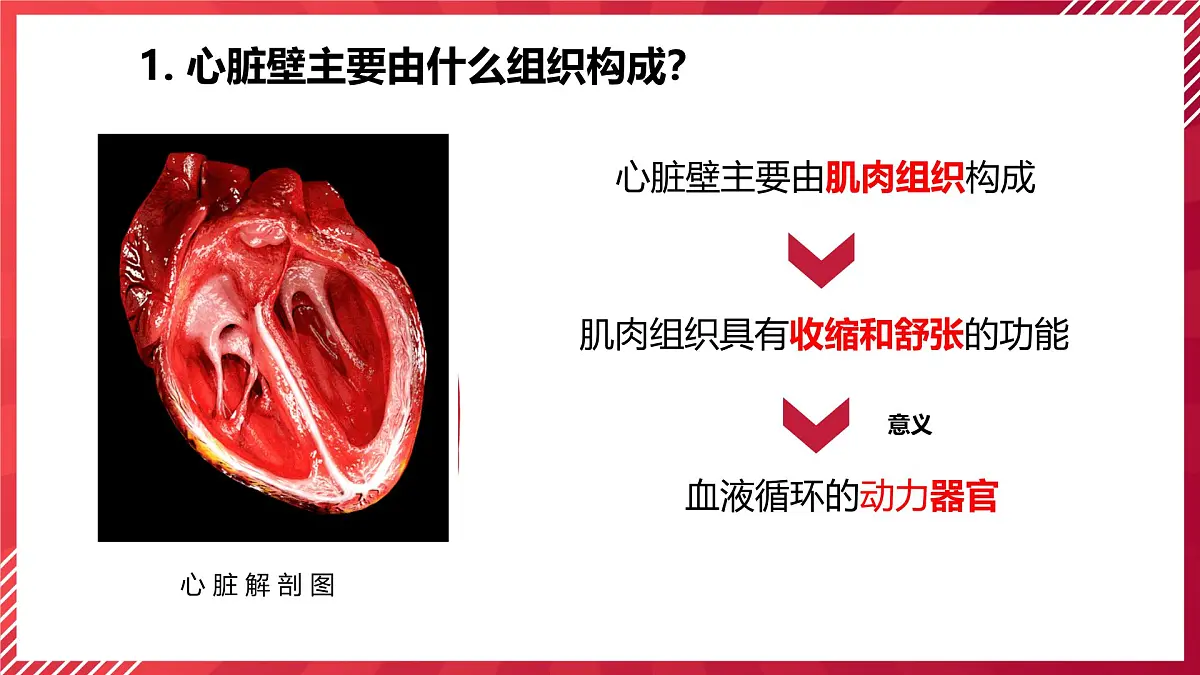 1. 心脏壁主要由什么组织构成?

心脏解剖图

心脏壁主要由肌肉组织构成

肌肉组织具有收缩和舒张的功能

意义

血液循环的动力器官